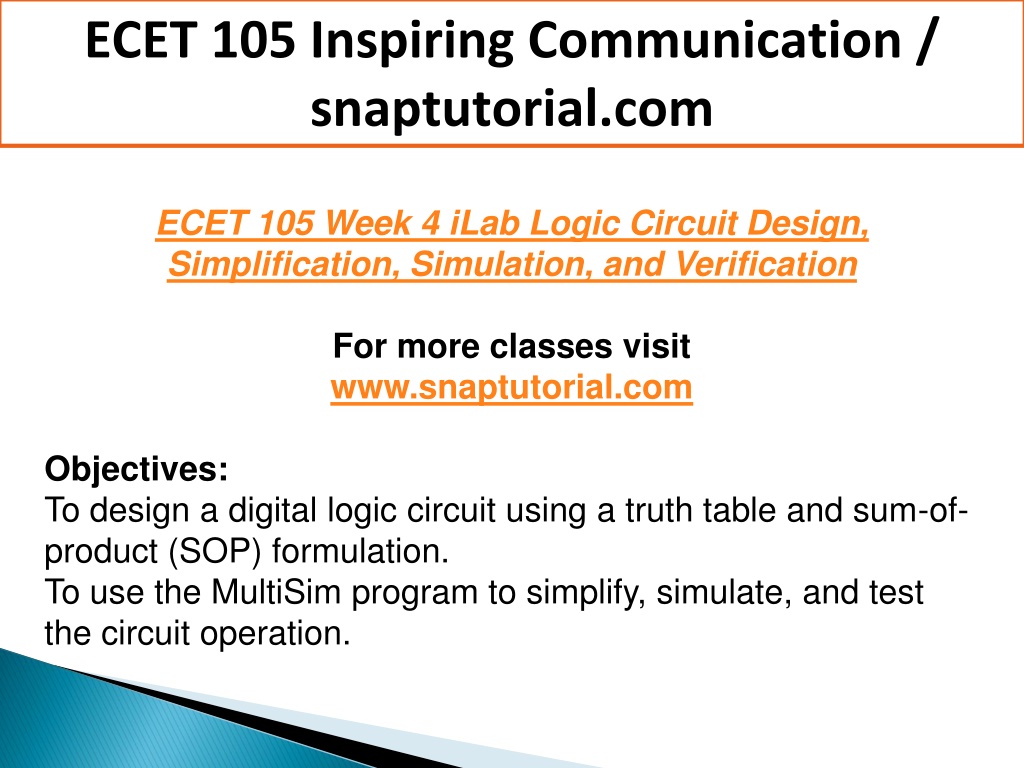 ECET 105 Inspiring Communication / snaptutorial.com

ECET 105 Week 4 iLab Logic Circuit Design, Simplification, Simulation, and Verification

For more classes visit
www.snaptutorial.com

Objectives:
To design a digital logic circuit using a truth table and sum-of-product (SOP) formulation.
To use the MultiSim program to simplify, simulate, and test the circuit operation.